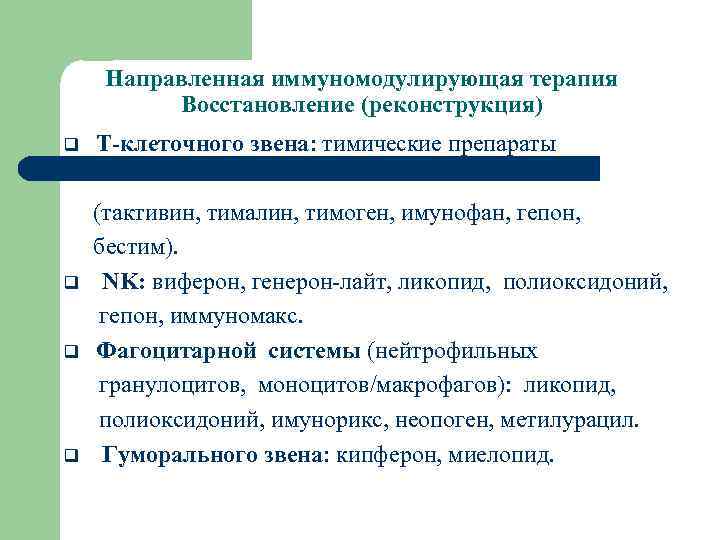 Направленная иммуномодулирующая терапия
Восстановление (реконструкция)

❑ Т-клеточного звена: тимические препараты

(тактивин, тималин, тимоген, имунофан, гепон, бестим).

❑ NK: виферон, генерон-лайт, ликопид, полиоксидоний, гепон, иммуномакс.

❑ Фагоцитарной системы (нейтрофильных гранулоцитов, моноцитов/макрофагов): ликопид, полиоксидоний, имунорикс, неопоген, метилурацил.

❑ Гуморального звена: кипферон, миелопид.